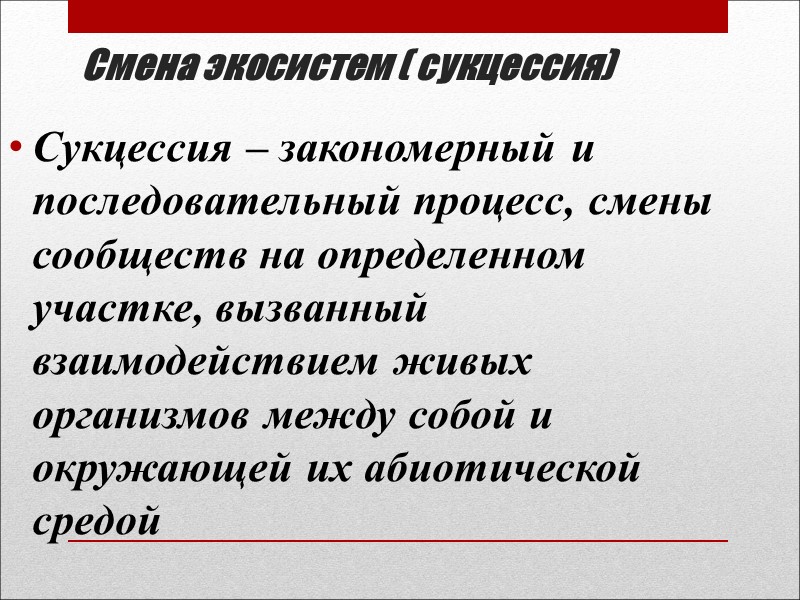 Смена экосистем ( сукцессия)

• Сукцессия – закономерный и последовательный процесс, смены сообществ на определенном участке, вызванный взаимодействием живых организмов между собой и окружающей их абиотической средой